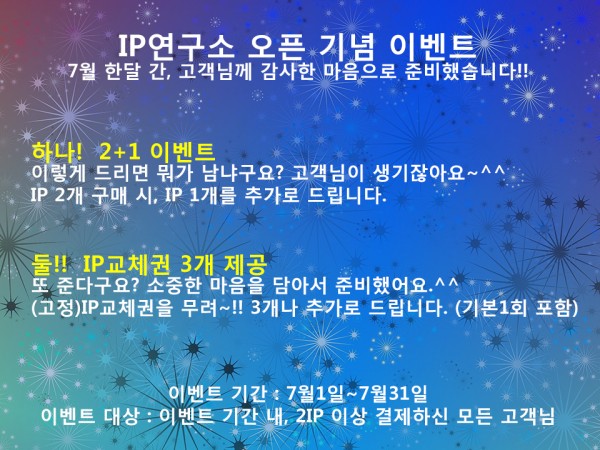 IP연구소 오픈 기념 이벤트
7월 한달 간, 고객님께 감사한 마음으로 준비했습니다!!

하나! 2+1 이벤트
이렇게 드리면 뭐가 남냐구요? 고객님이 생기잖아요~^^
IP 2개 구매 시, IP 1개를 추가로 드립니다.

둘!! IP교체권 3개 제공
또 준다구요? 소중한 마음을 담아서 준비했어요.^^
(고정)IP교체권을 무려~!! 3개나 추가로 드립니다. (기본1회 포함)

이벤트 기간 : 7월1일~7월31일
이벤트 대상 : 이벤트 기간 내, 2IP 이상 결제하신 모든 고객님